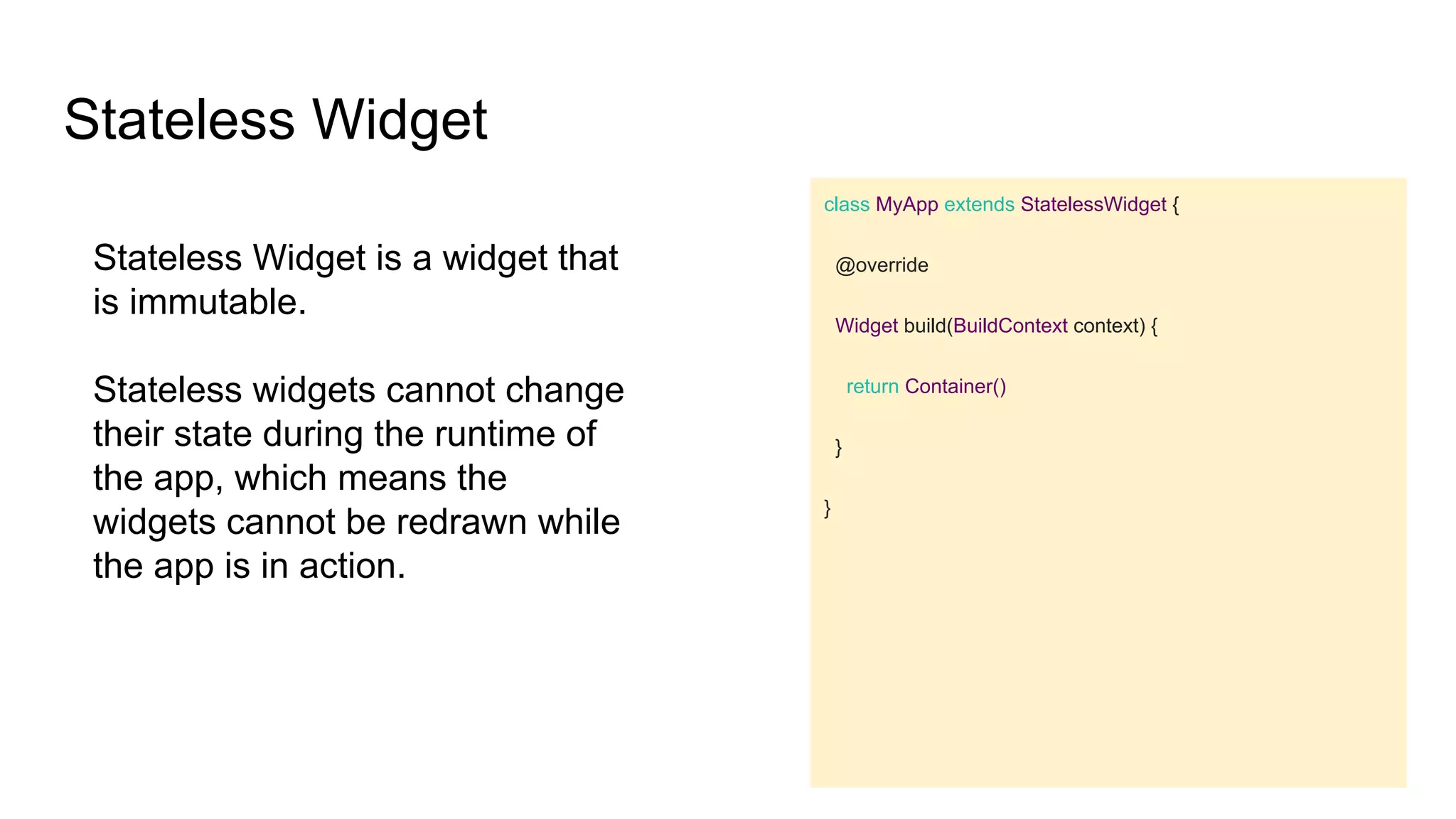 Stateless Widget

Stateless Widget is a widget that is immutable.

Stateless widgets cannot change their state during the runtime of the app, which means the widgets cannot be redrawn while the app is in action.

class MyApp extends StatelessWidget {

@override

Widget build(BuildContext context) {

return Container()

}

}